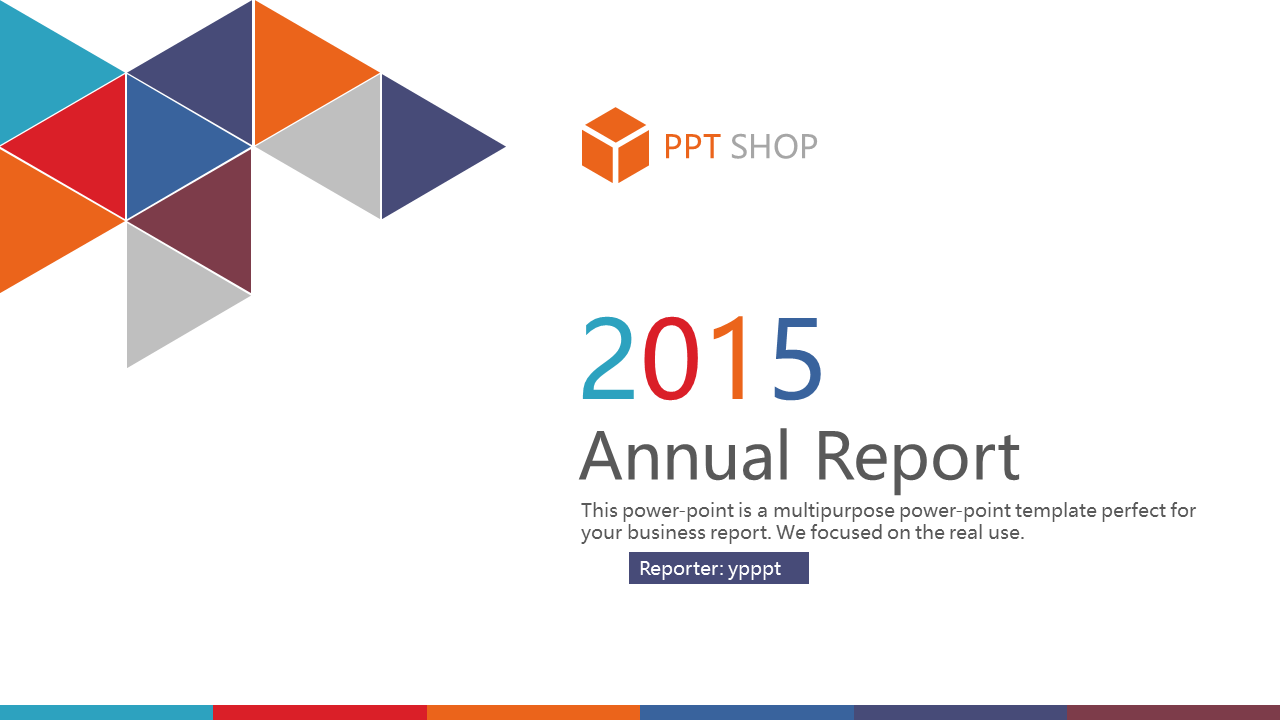 PPT SHOP

2015

Annual Report

This power-point is a multipurpose power-point template perfect for your business report. We focused on the real use.

Reporter: ypppt